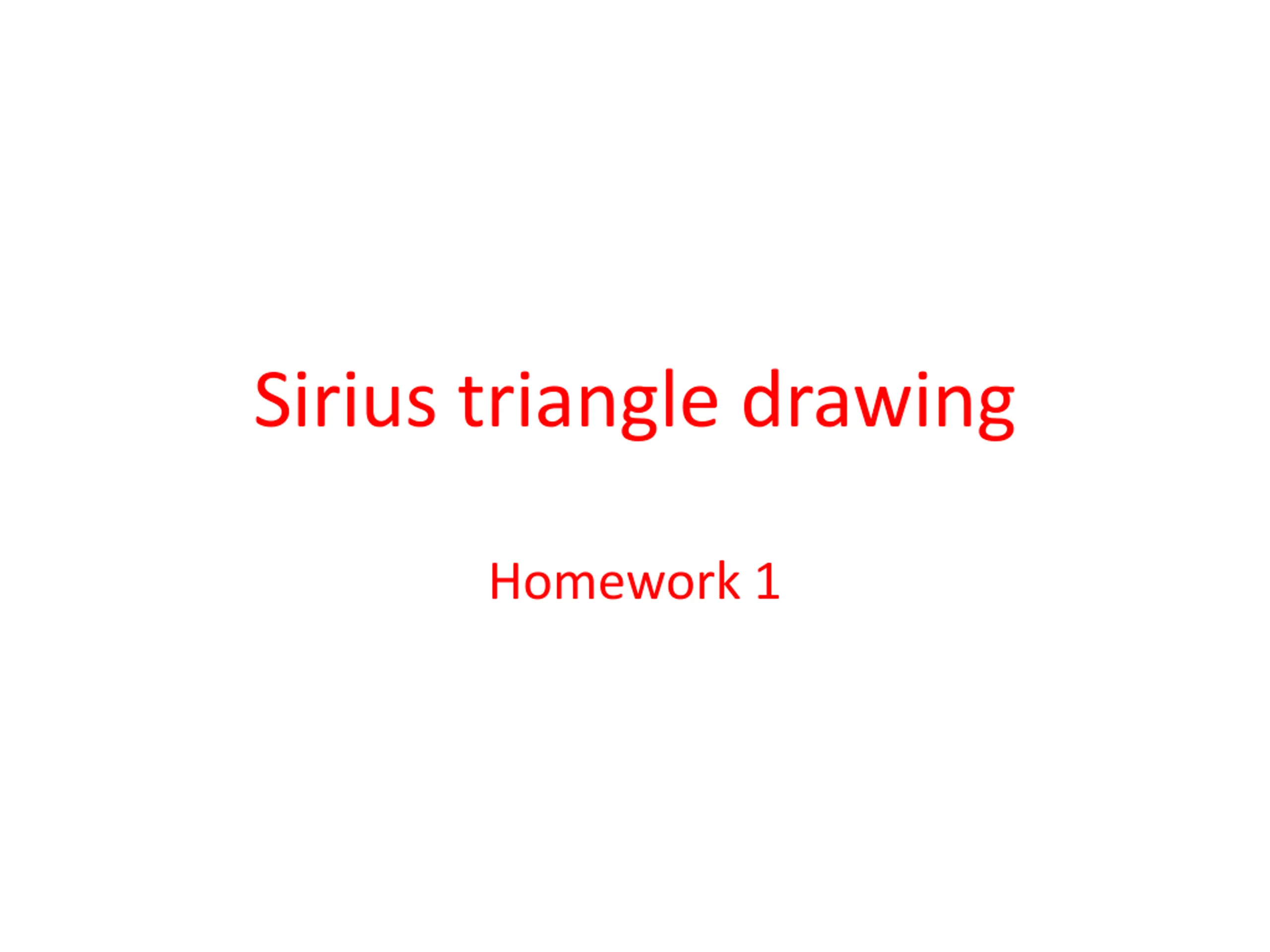 Sirius triangle drawing

Homework 1